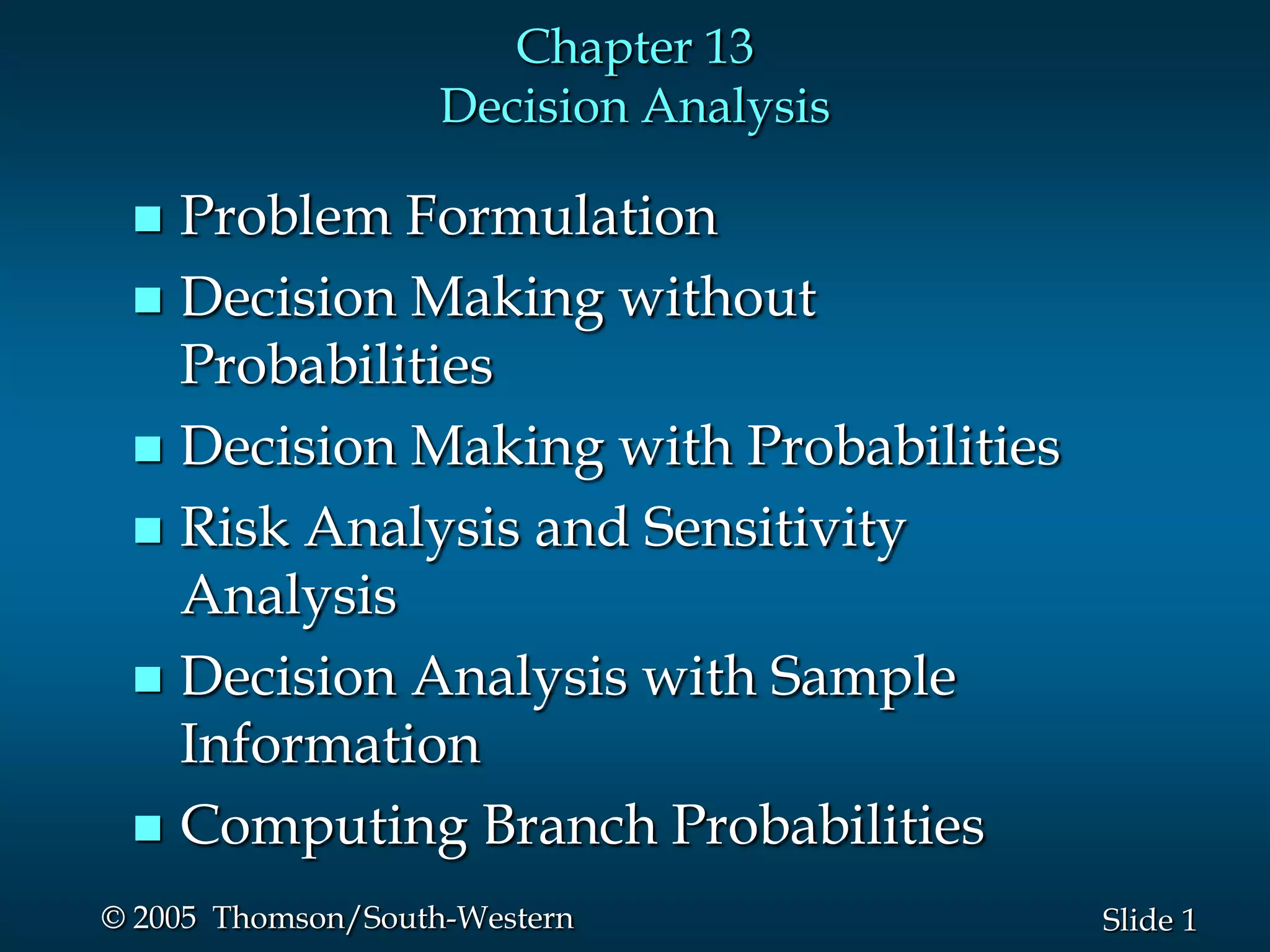 Chapter 13
Decision Analysis

■ Problem Formulation
■ Decision Making without Probabilities
■ Decision Making with Probabilities
■ Risk Analysis and Sensitivity Analysis
■ Decision Analysis with Sample Information
■ Computing Branch Probabilities

© 2005 Thomson/South-Western

Slide 1